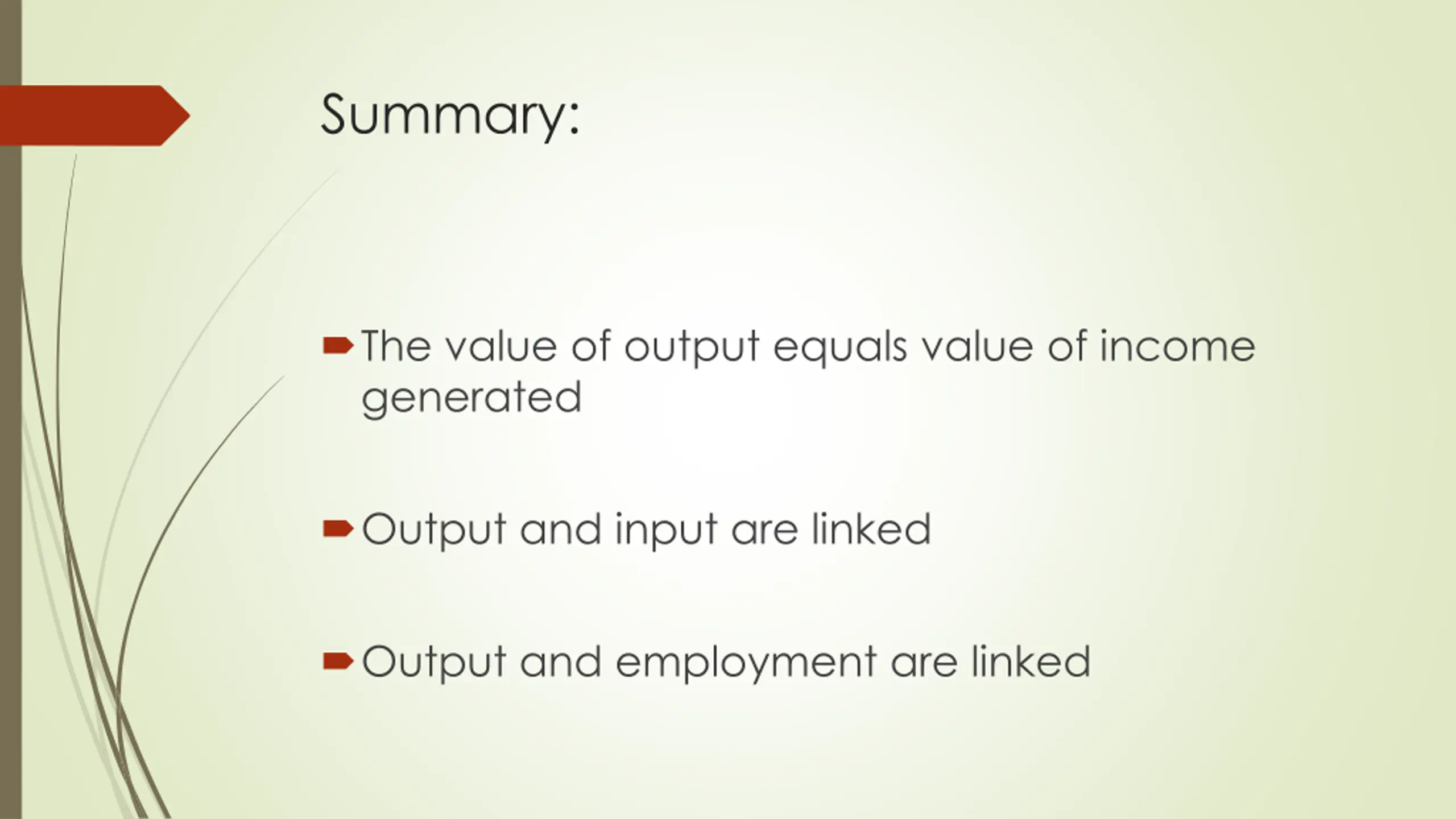 Summary:

The value of output equals value of income generated

Output and input are linked

Output and employment are linked